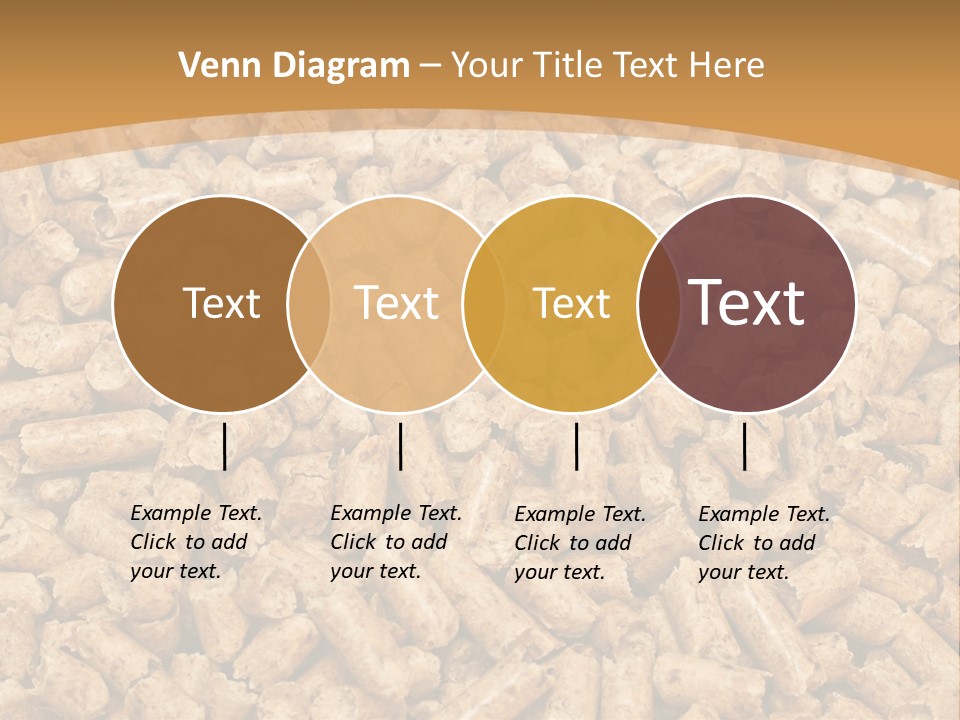 Venn Diagram – Your Title Text Here

Text

Text

Text

Text

Example Text. Click to add your text.

Example Text. Click to add your text.

Example Text. Click to add your text.

Example Text. Click to add your text.